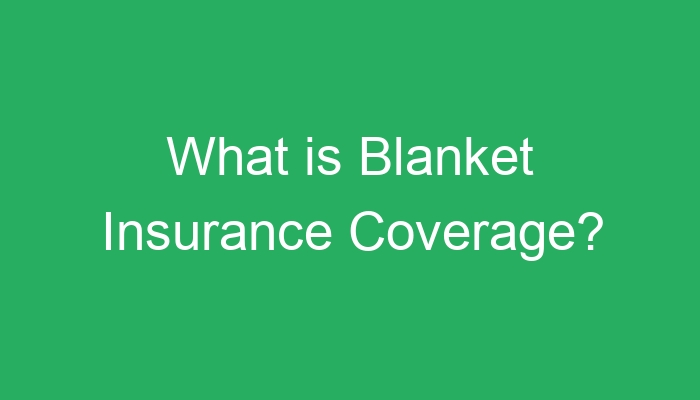 What is Blanket Insurance Coverage?